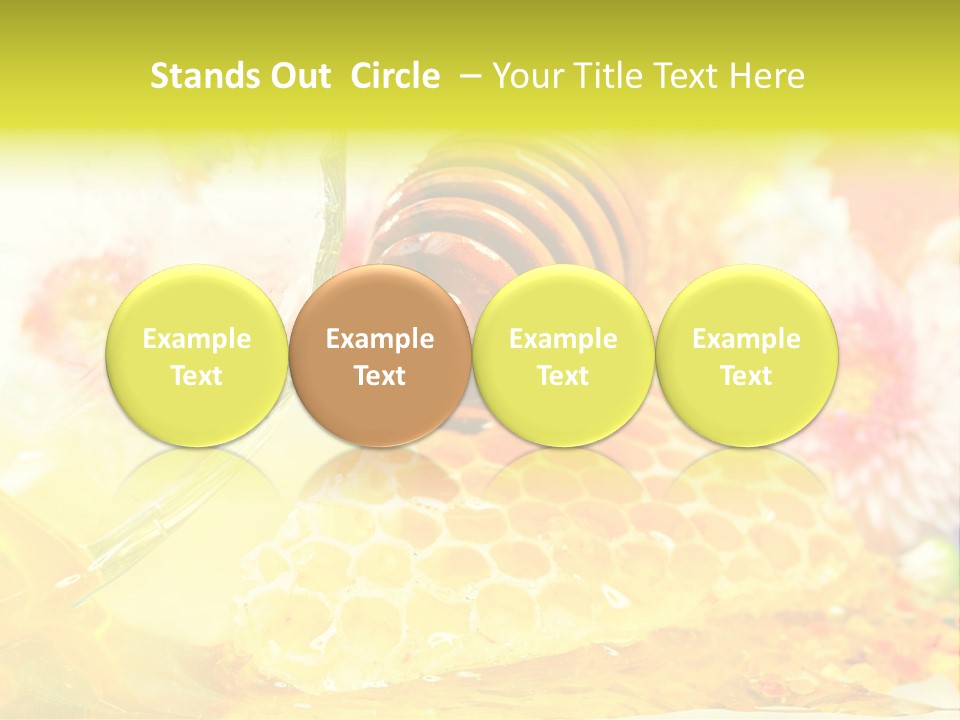 Stands Out  Circle  – Your Title Text Here

Example Text

Example Text

Example Text

Example Text